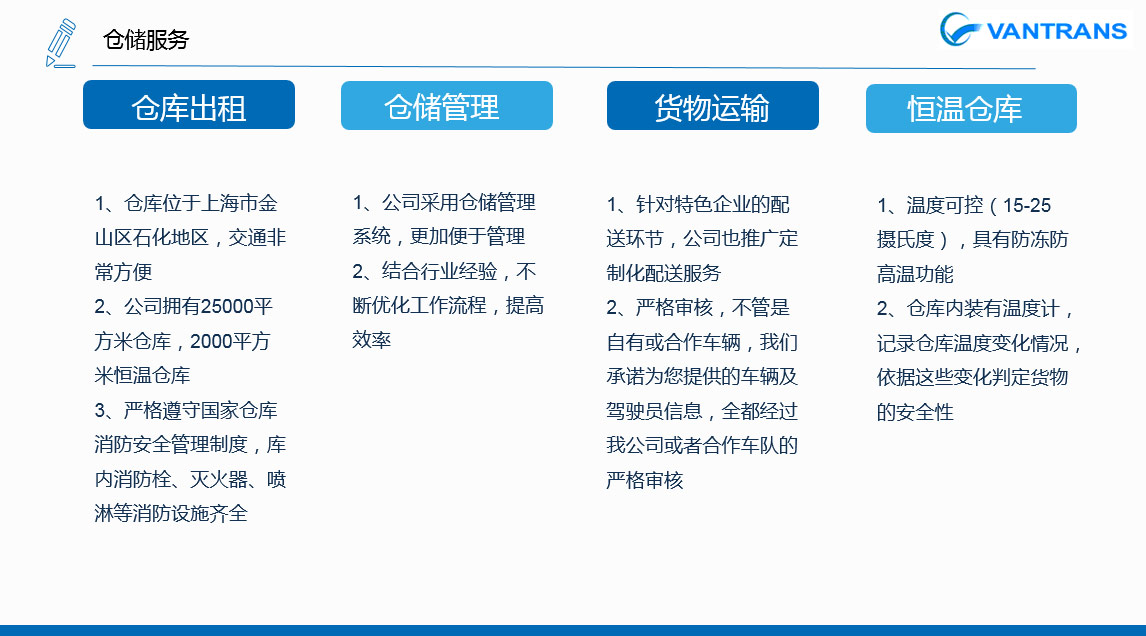 仓储服务

VANTRANS

仓库出租

1、仓库位于上海市金山区石化地区，交通非常方便
2、公司拥有25000平方米仓库，2000平方米恒温仓库
3、严格遵守国家仓库消防安全管理制度，库内消防栓、灭火器、喷淋等消防设施齐全

仓储管理

1、公司采用仓储管理系统，更加便于管理
2、结合行业经验，不断优化工作流程，提高效率

货物运输

1、针对特色企业的配送环节，公司也推广定制化配送服务
2、严格审核，不管是自有或合作车辆，我们承诺为您提供的车辆及驾驶员信息，全都经过我公司或者合作车队的严格审核

恒温仓库

1、温度可控（15-25摄氏度），具有防冻防高温功能
2、仓库内装有温度计，记录仓库温度变化情况，依据这些变化判定货物的安全性